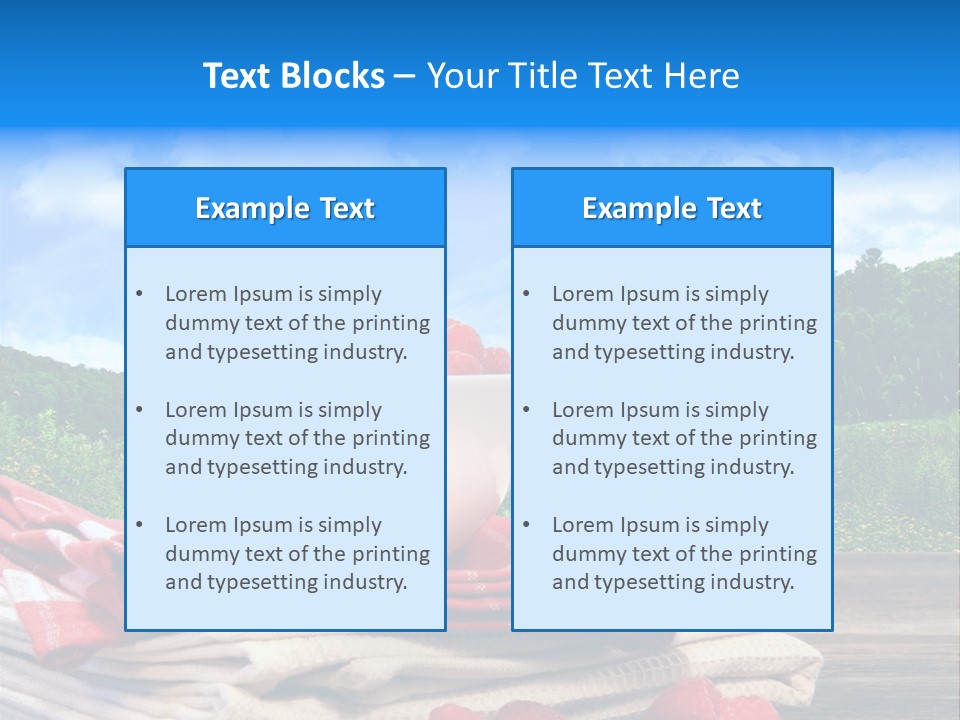 Text Blocks – Your Title Text Here

Example Text

• Lorem Ipsum is simply dummy text of the printing and typesetting industry.

• Lorem Ipsum is simply dummy text of the printing and typesetting industry.

• Lorem Ipsum is simply dummy text of the printing and typesetting industry.

Example Text

• Lorem Ipsum is simply dummy text of the printing and typesetting industry.

• Lorem Ipsum is simply dummy text of the printing and typesetting industry.

• Lorem Ipsum is simply dummy text of the printing and typesetting industry.